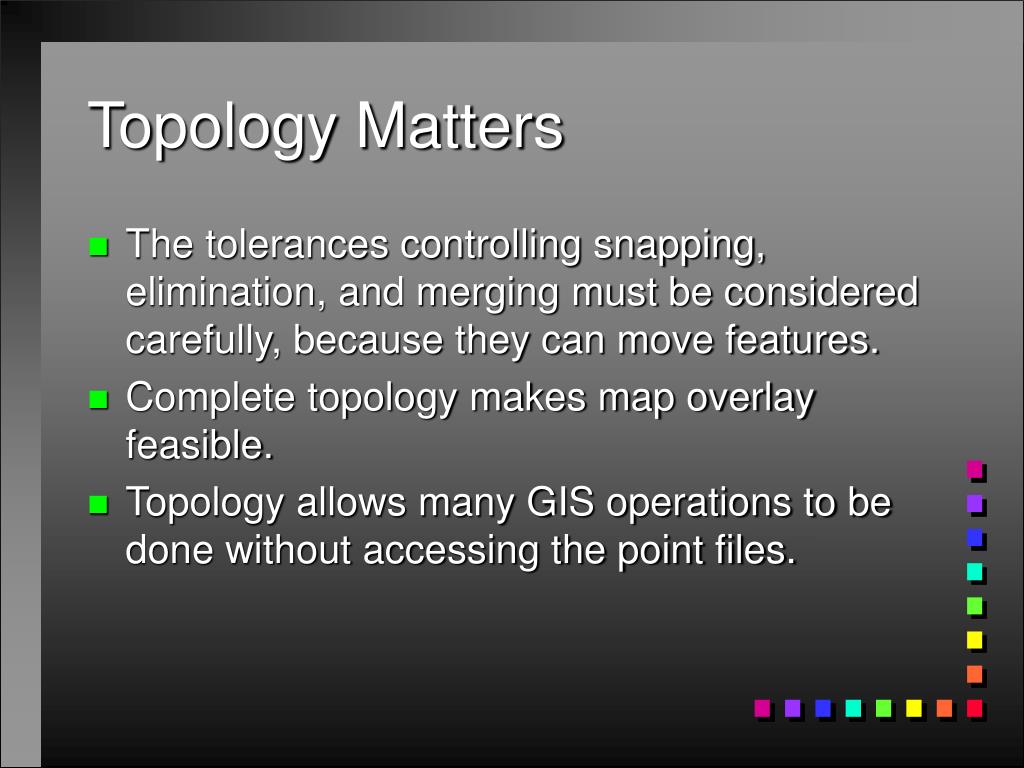 Topology Matters

- The tolerances controlling snapping, elimination, and merging must be considered carefully, because they can move features.
- Complete topology makes map overlay feasible.
- Topology allows many GIS operations to be done without accessing the point files.